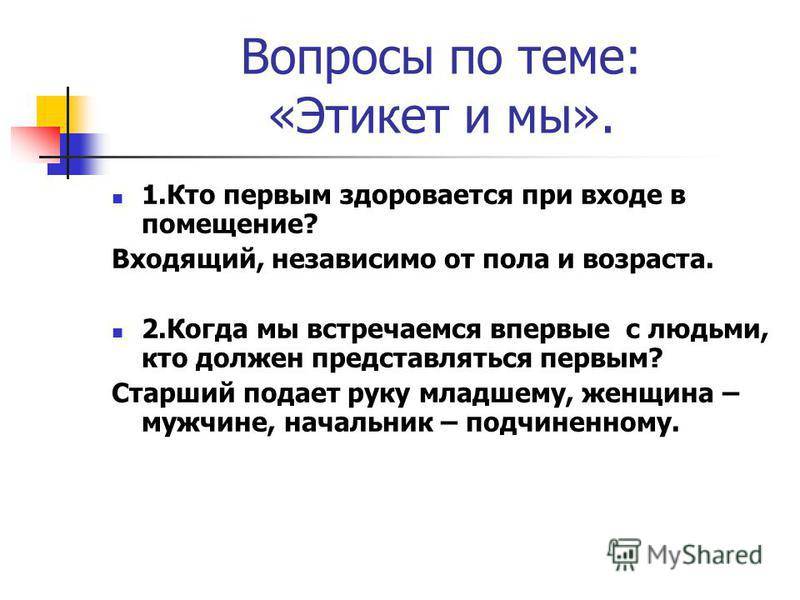 Вопросы по теме: «Этикет и мы».

1.Кто первым здоровается при входе в помещение?

Входящий, независимо от пола и возраста.

2.Когда мы встречаемся впервые с людьми, кто должен представляться первым?

Старший подает руку младшему, женщина – мужчине, начальник – подчиненному.

MyShared